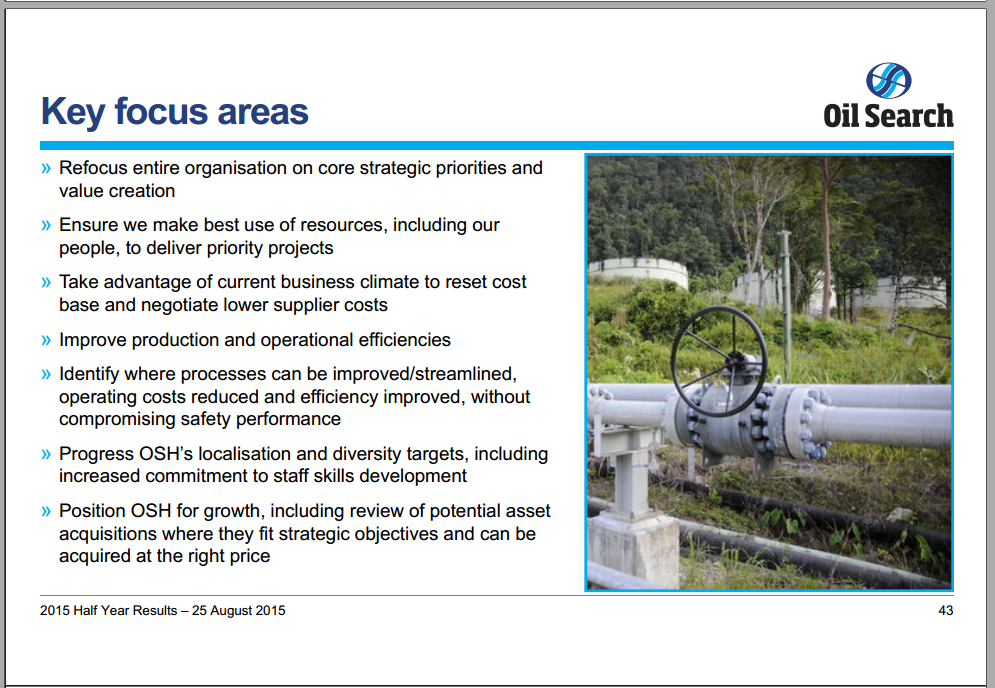 Key focus areas

Oil Search

» Refocus entire organisation on core strategic priorities and value creation

» Ensure we make best use of resources, including our people, to deliver priority projects

» Take advantage of current business climate to reset cost base and negotiate lower supplier costs

» Improve production and operational efficiencies

» Identify where processes can be improved/streamlined, operating costs reduced and efficiency improved, without compromising safety performance

» Progress OSH's localisation and diversity targets, including increased commitment to staff skills development

» Position OSH for growth, including review of potential asset acquisitions where they fit strategic objectives and can be acquired at the right price

2015 Half Year Results – 25 August 2015

43